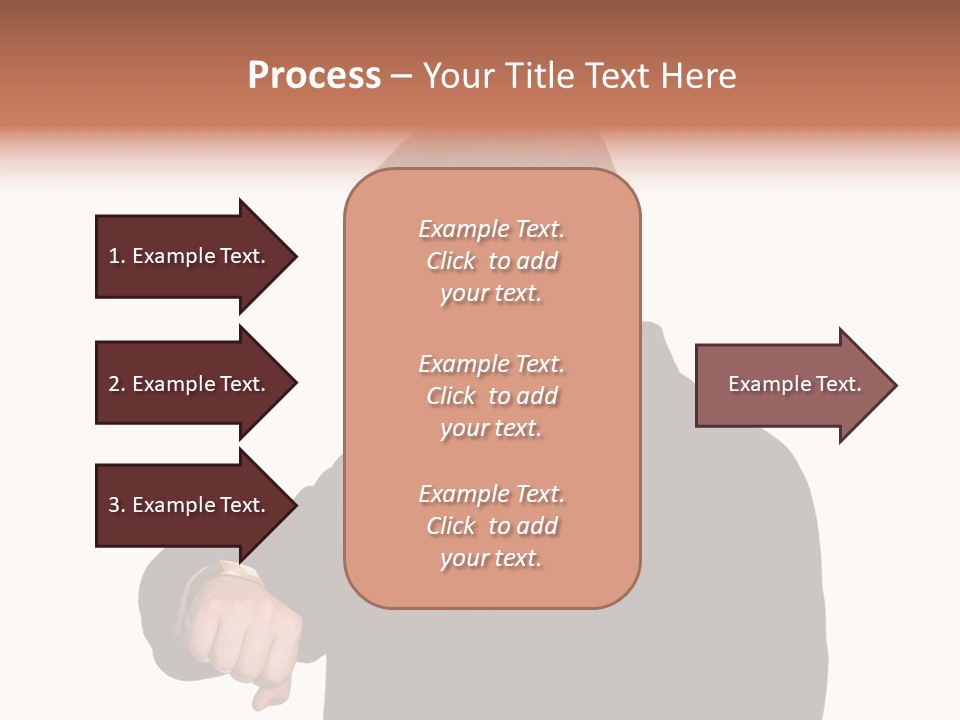 Process – Your Title Text Here

1. Example Text.

2. Example Text.

3. Example Text.

Example Text. Click to add your text.

Example Text. Click to add your text.

Example Text. Click to add your text.

Example Text.